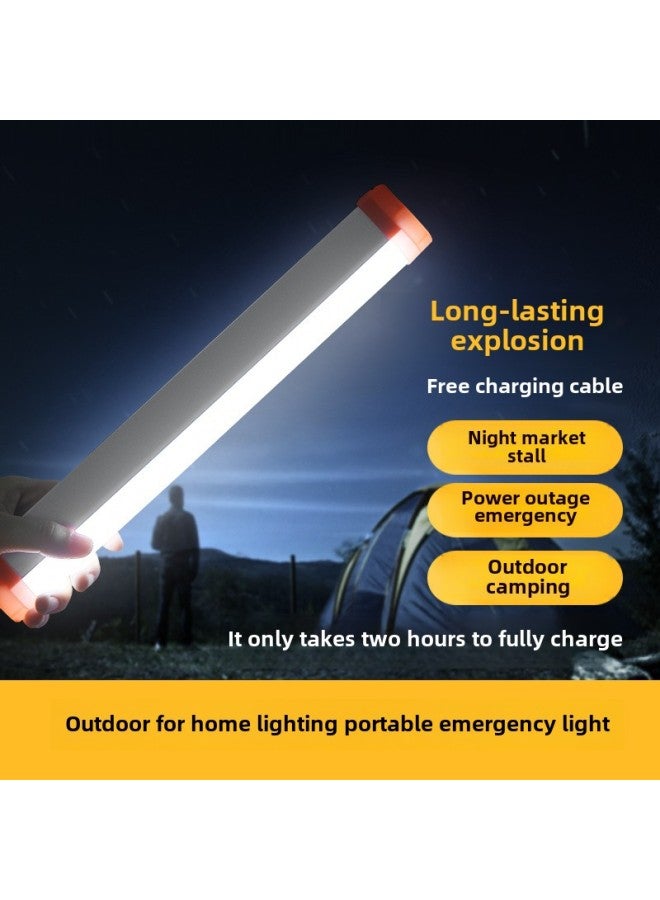 Long-lasting explosion

Free charging cable

Night market stall

Power outage emergency

Outdoor camping

It only takes two hours to fully charge

Outdoor for home lighting portable emergency light